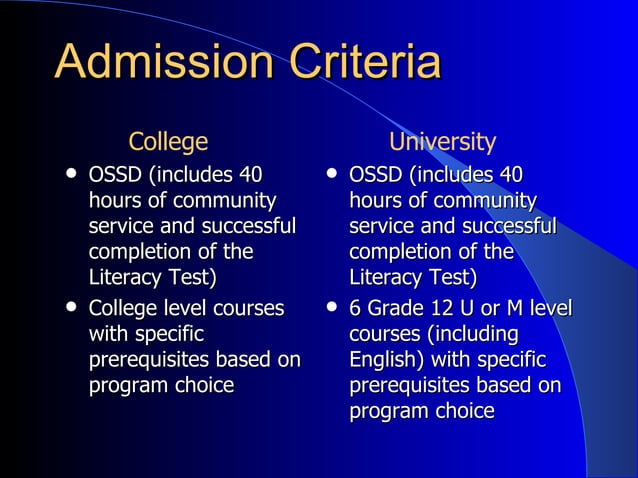 Admission Criteria

College

- OSSD (includes 40 hours of community service and successful completion of the Literacy Test)
- College level courses with specific prerequisites based on program choice

University

- OSSD (includes 40 hours of community service and successful completion of the Literacy Test)
- 6 Grade 12 U or M level courses (including English) with specific prerequisites based on program choice